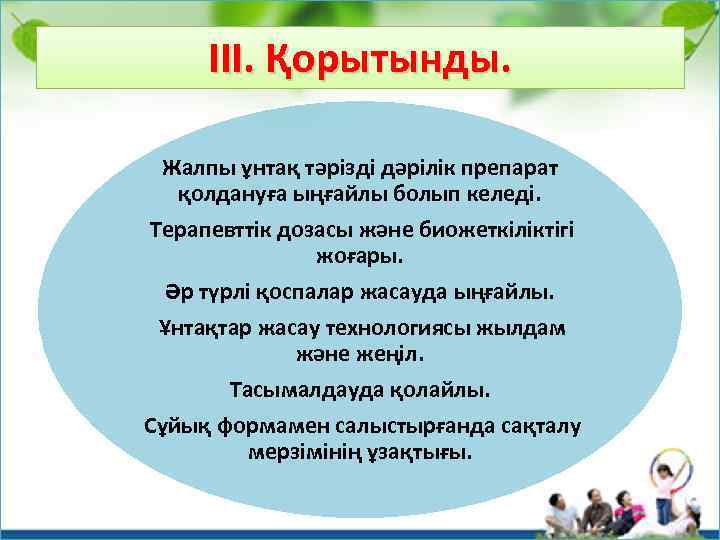 III. Қорытынды.

Жалпы ұнтақ тәрізді дәрілік препарат қолдануға ыңғайлы болып келеді.

Терапевттік дозасы және биожеткіліктігі жоғары.

Әр түрлі қоспалар жасауда ыңғайлы.

Ұнтақтар жасау технологиясы жылдам және жеңіл.

Тасымалдауда қолайлы.

Сұйық формамен салыстырғанда сақталу мерзімінің ұзақтығы.